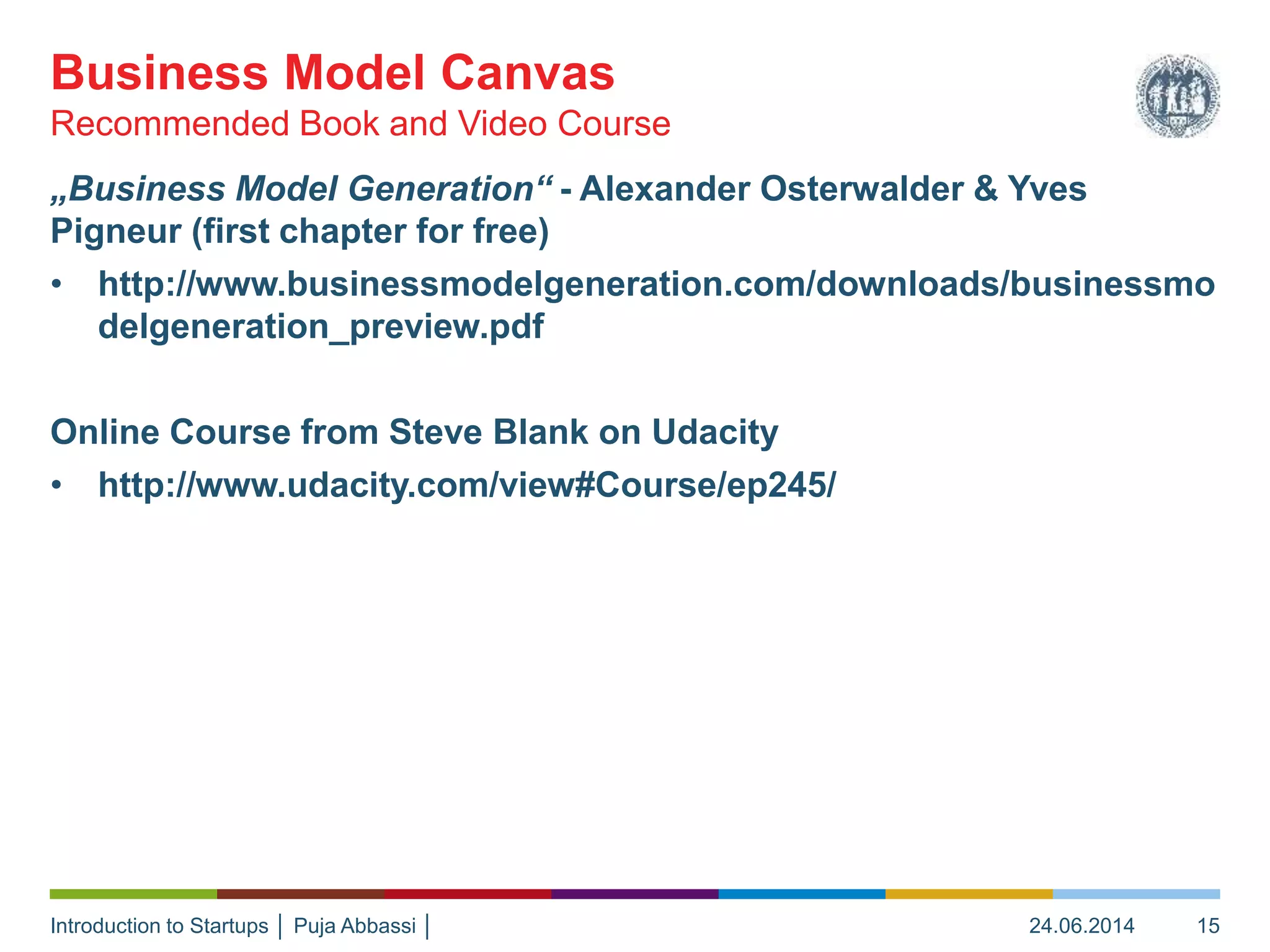 Business Model Canvas
Recommended Book and Video Course

„Business Model Generation“ - Alexander Osterwalder & Yves Pigneur (first chapter for free)

• http://www.businessmodelgeneration.com/downloads/businessmodelgeneration_preview.pdf

Online Course from Steve Blank on Udacity

• http://www.udacity.com/view#Course/ep245/

Introduction to Startups | Puja Abbassi | 24.06.2014 15